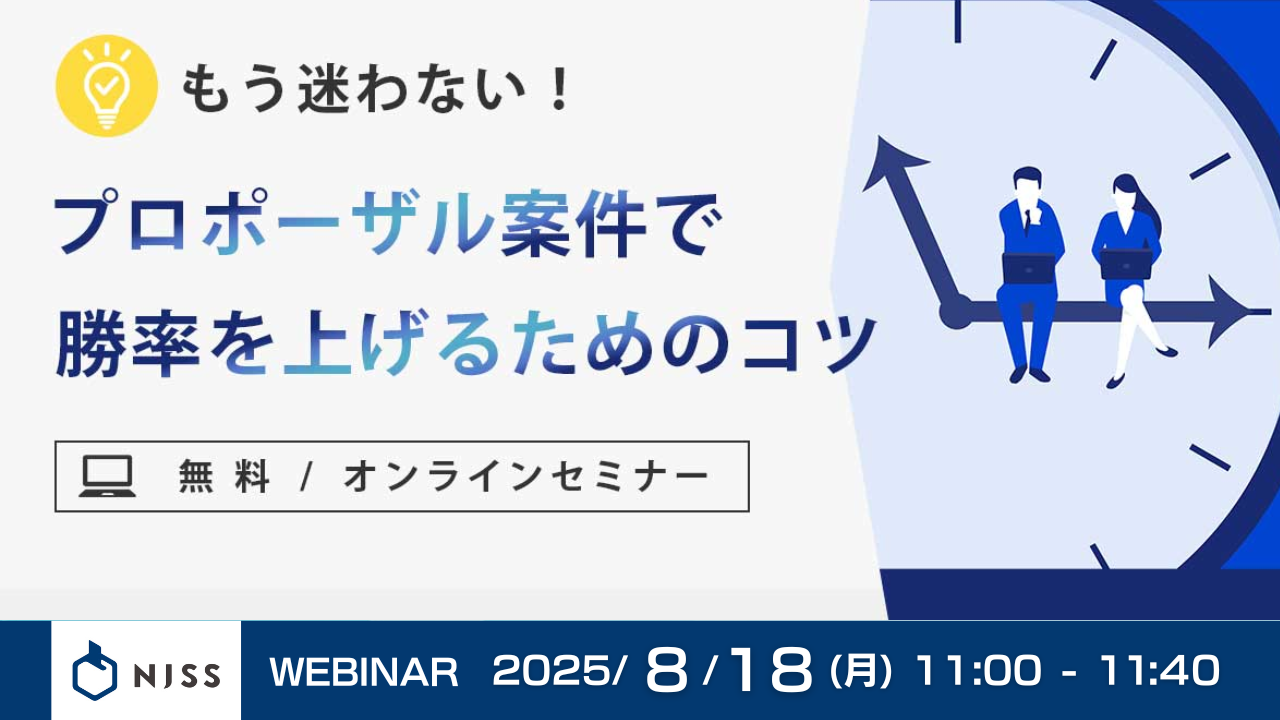 もう迷わない！

プロポーザル案件で
勝率を上げるためのコツ

無料 / オンラインセミナー

NJSS

WEBINAR 2025/ 8 / 18 (月) 11:00 - 11:40